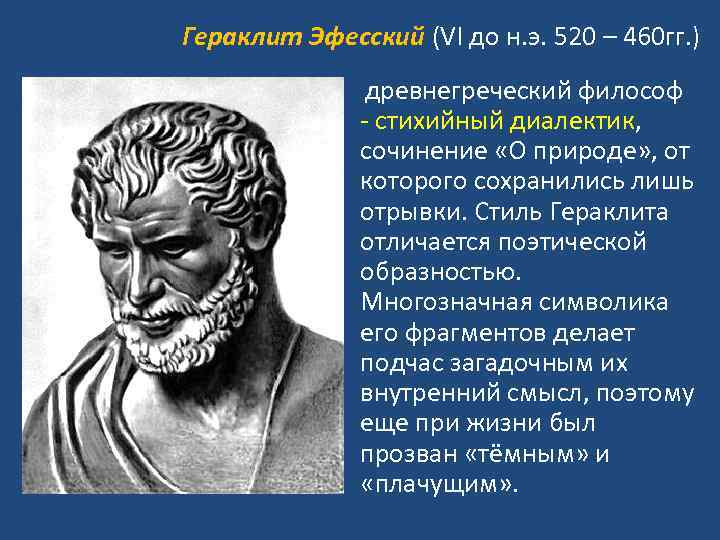 Гераклит Эфесский (VI до н.э. 520 – 460гг.)

древнегреческий философ - стихийный диалектик, сочинение «О природе», от которого сохранились лишь отрывки. Стиль Гераклита отличается поэтической образностью. Многозначная символика его фрагментов делает подчас загадочным их внутренний смысл, поэтому еще при жизни был прозван «тёмным» и «плачущим».